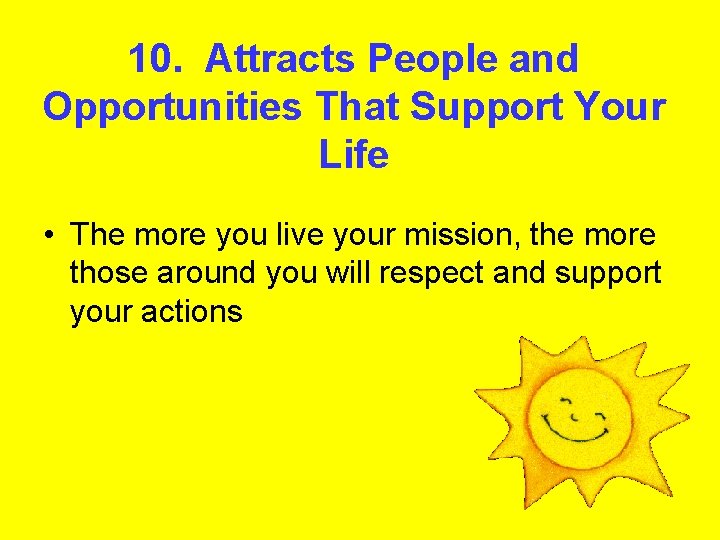 10. Attracts People and Opportunities That Support Your Life

• The more you live your mission, the more those around you will respect and support your actions